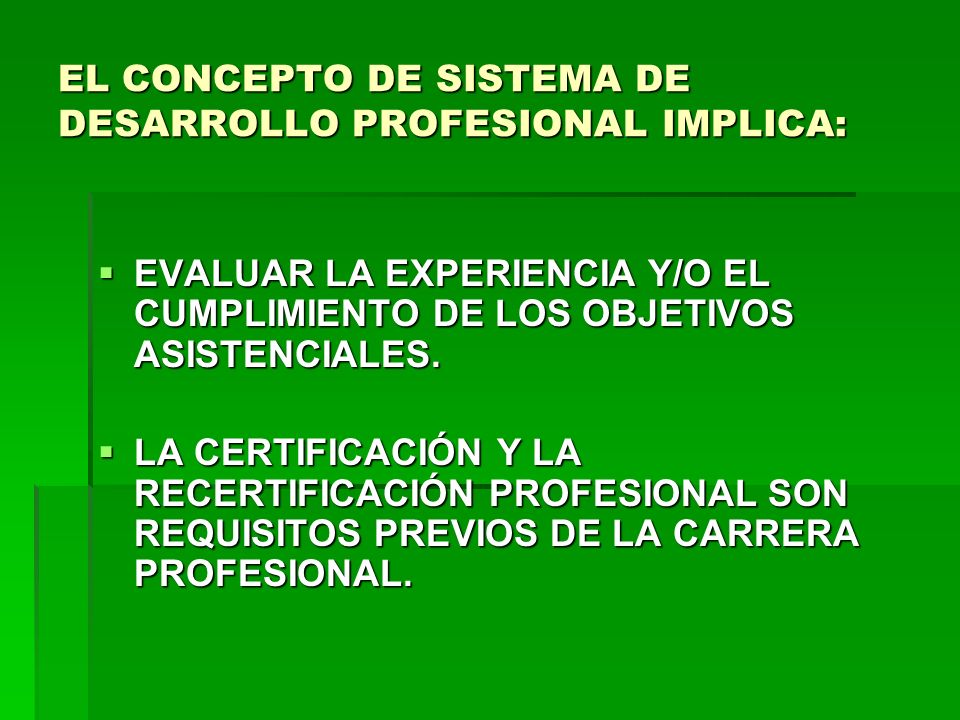 EL CONCEPTO DE SISTEMA DE DESARROLLO PROFESIONAL IMPLICA:

▪ EVALUAR LA EXPERIENCIA Y/O EL CUMPLIMIENTO DE LOS OBJETIVOS ASISTENCIALES.

▪ LA CERTIFICACIÓN Y LA RECERTIFICACIÓN PROFESIONAL SON REQUISITOS PREVIOS DE LA CARRERA PROFESIONAL.